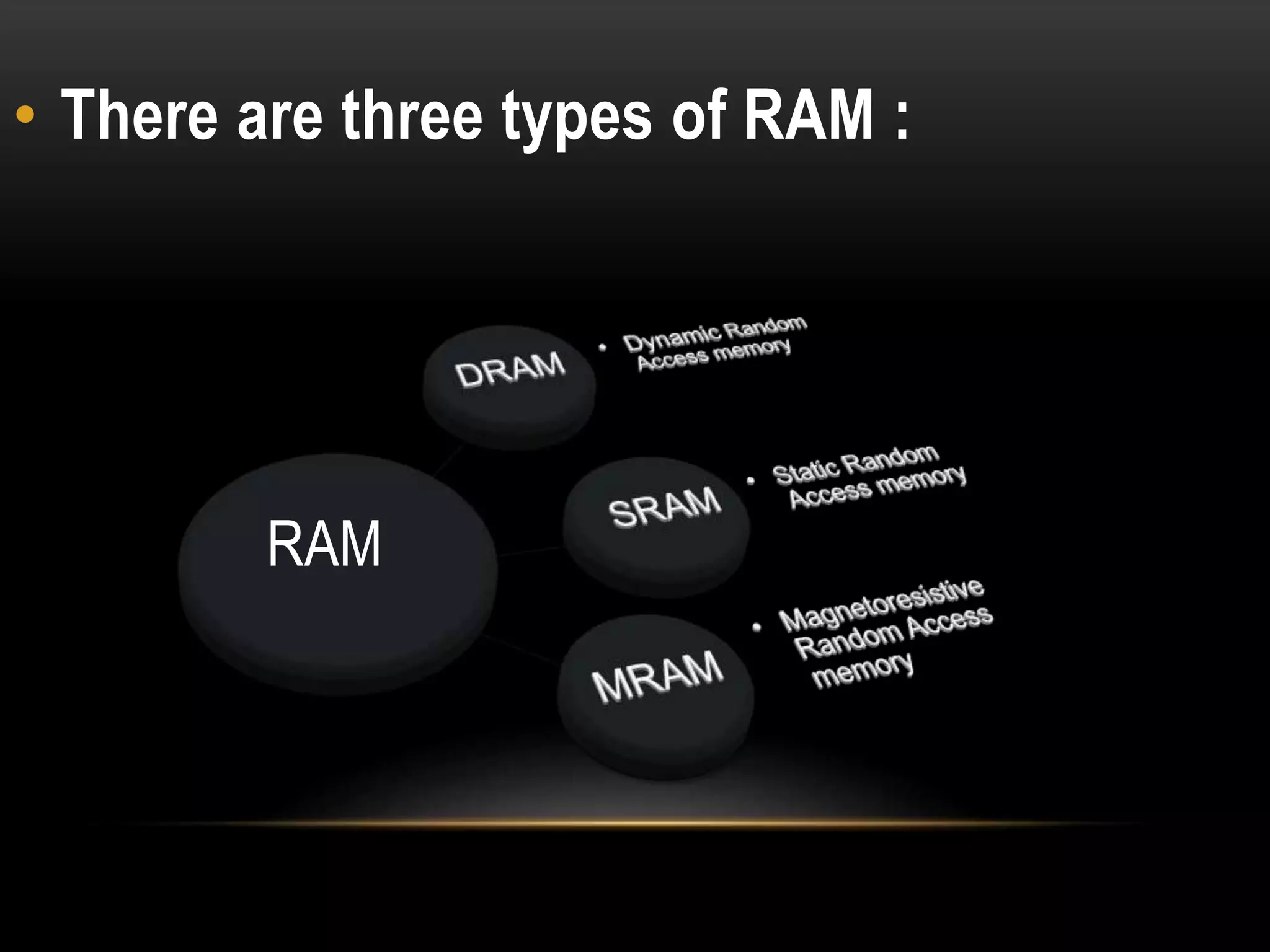 • There are three types of RAM :

RAM

DRAM

• Dynamic Random Access memory

SRAM

• Static Random Access memory

MRAM

• Magnetoresistive Random Access memory